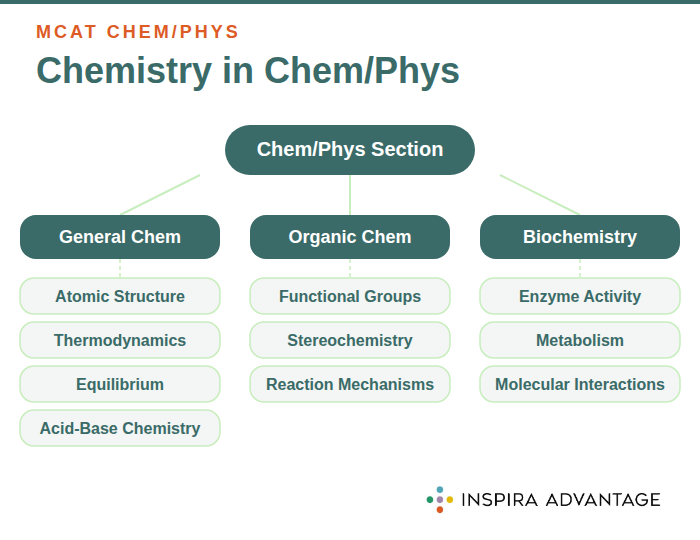 MCAT CHEM/PHYS

Chemistry in Chem/Phys

Chem/Phys Section

General Chem

Atomic Structure

Thermodynamics

Equilibrium

Acid-Base Chemistry

Organic Chem

Functional Groups

Stereochemistry

Reaction Mechanisms

Biochemistry

Enzyme Activity

Metabolism

Molecular Interactions

INSPIRA ADVANTAGE